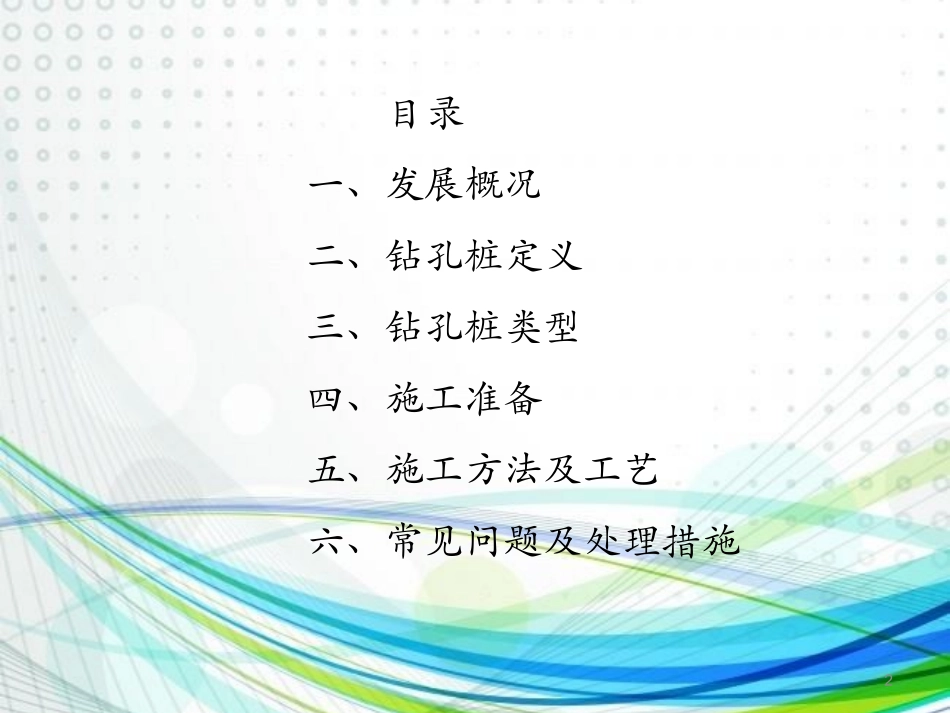 目录

一、发展概况

二、钻孔桩定义

三、钻孔桩类型

四、施工准备

五、施工方法及工艺

六、常见问题及处理措施

2